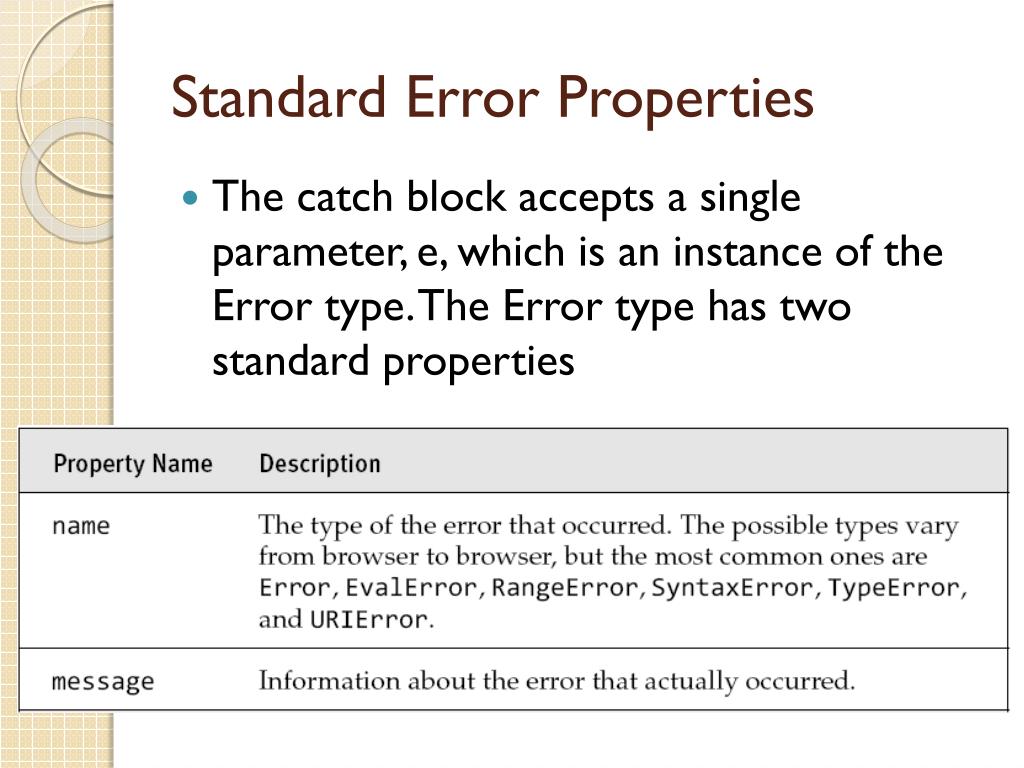 Standard Error Properties

The catch block accepts a single parameter, e, which is an instance of the Error type. The Error type has two standard properties

| Property Name | Description |
|---|---|
| name | The type of the error that occurred. The possible types vary from browser to browser, but the most common ones are Error, EvalError, RangeError, SyntaxError, TypeError, and URIError. |
| message | Information about the error that actually occurred. |